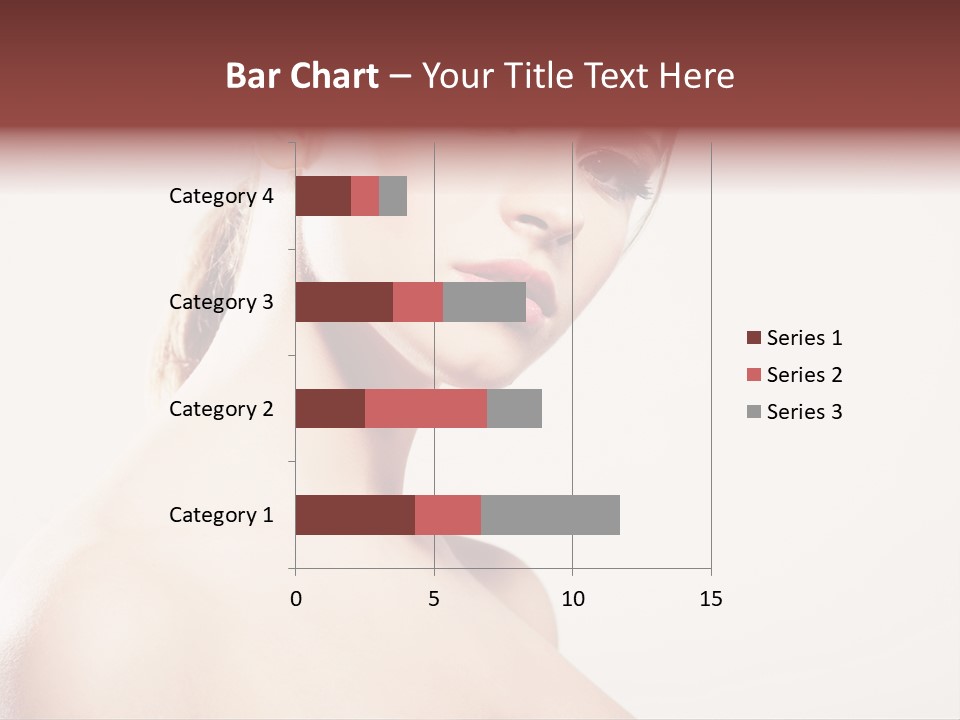 Bar Chart – Your Title Text Here

Category 4
Category 3
Category 2
Category 1

0
5
10
15

Series 1
Series 2
Series 3